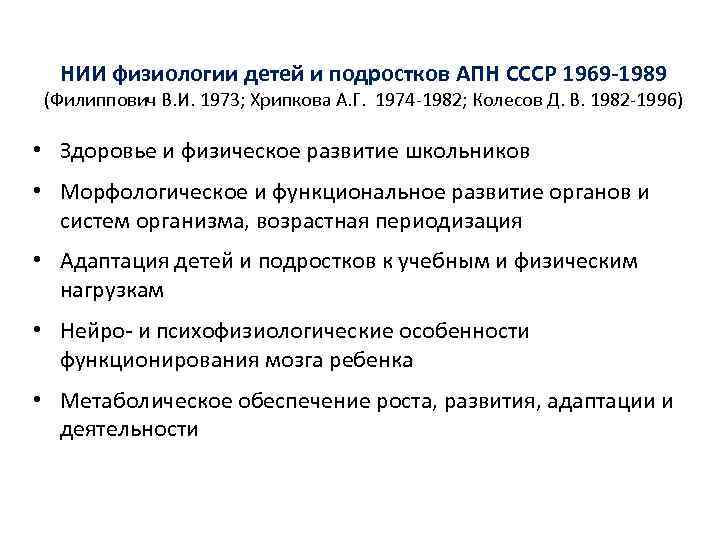 НИИ физиологии детей и подростков АПН СССР 1969-1989
(Филиппович В.И. 1973; Хрипкова А.Г. 1974-1982; Колесов Д. В. 1982-1996)

• Здоровье и физическое развитие школьников

• Морфологическое и функциональное развитие органов и систем организма, возрастная периодизация

• Адаптация детей и подростков к учебным и физическим нагрузкам

• Нейро- и психофизиологические особенности функционирования мозга ребенка

• Метаболическое обеспечение роста, развития, адаптации и деятельности